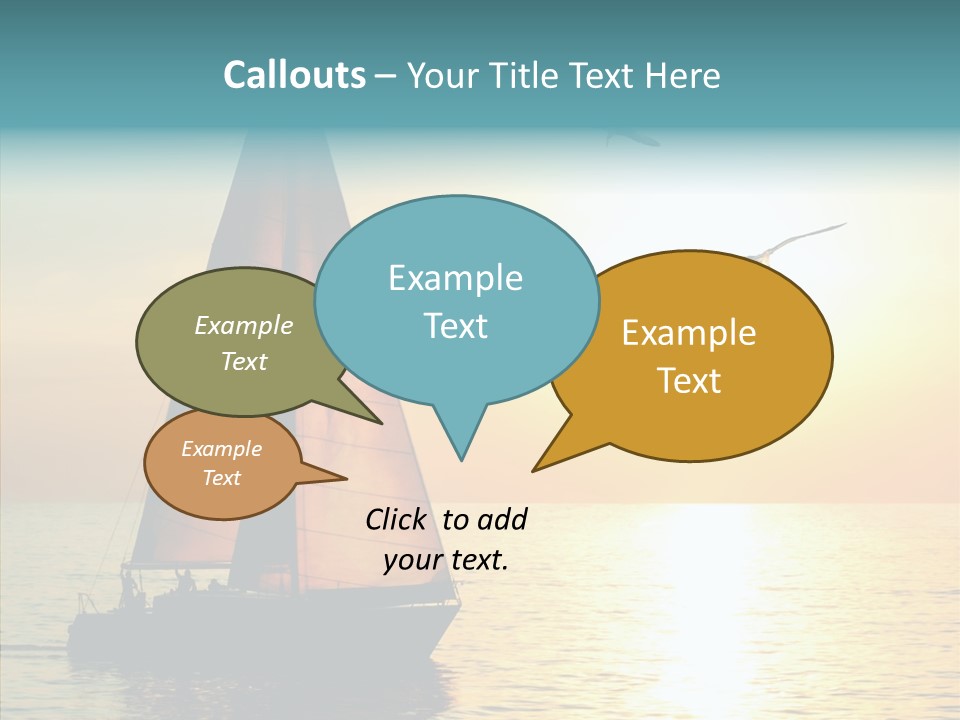 Callouts – Your Title Text Here

Example Text

Example Text

Example Text

Example Text

Click to add your text.